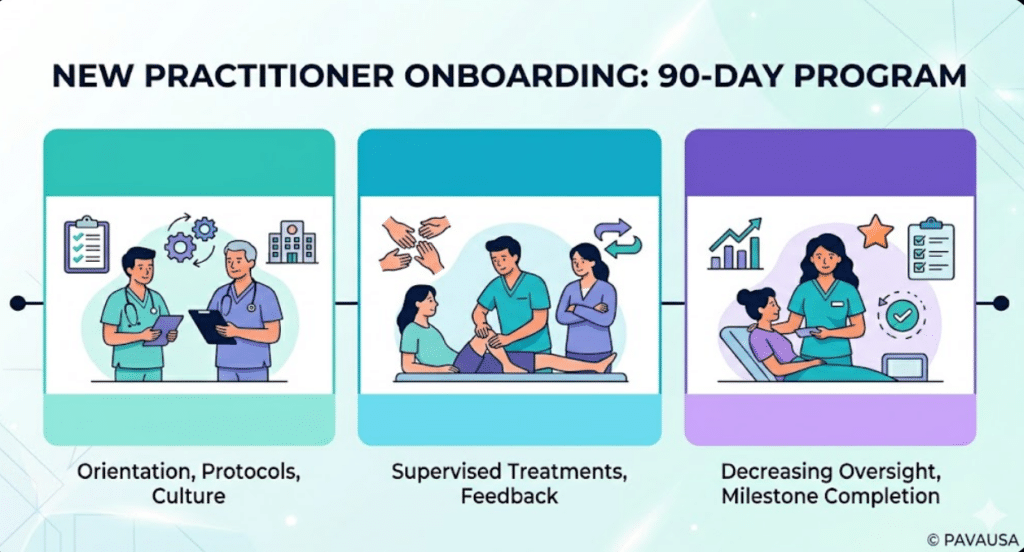 NEW PRACTITIONER ONBOARDING: 90-DAY PROGRAM

Orientation, Protocols, Culture

Supervised Treatments, Feedback

Decreasing Oversight, Milestone Completion

© PAVAUSA